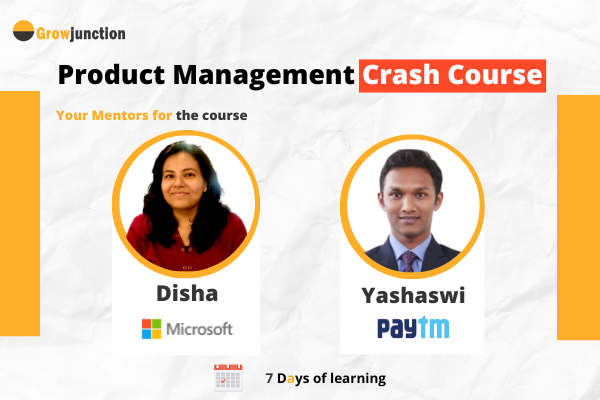 Growjunction

Product Management Crash Course

Your Mentors for the course

Disha

Microsoft

Yashaswi

Paytm

7 Days of learning